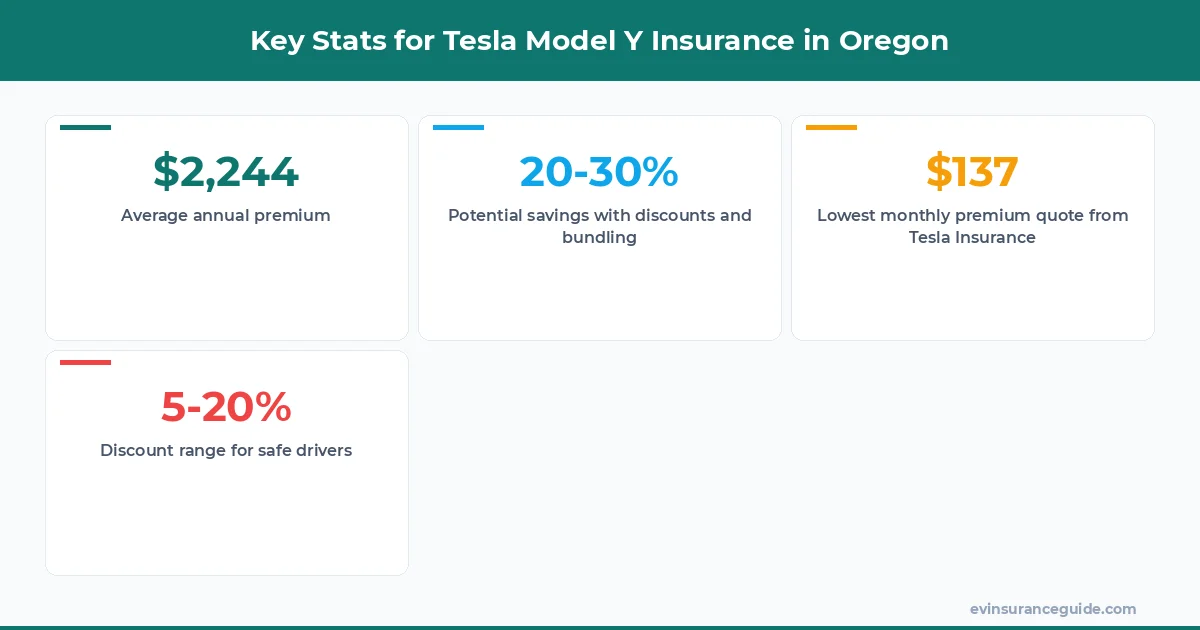 Key Stats for Tesla Model Y Insurance in Oregon

$2,244
Average annual premium

20-30%
Potential savings with discounts and bundling

$137
Lowest monthly premium quote from Tesla Insurance

5-20%
Discount range for safe drivers

evinsuranceguide.com